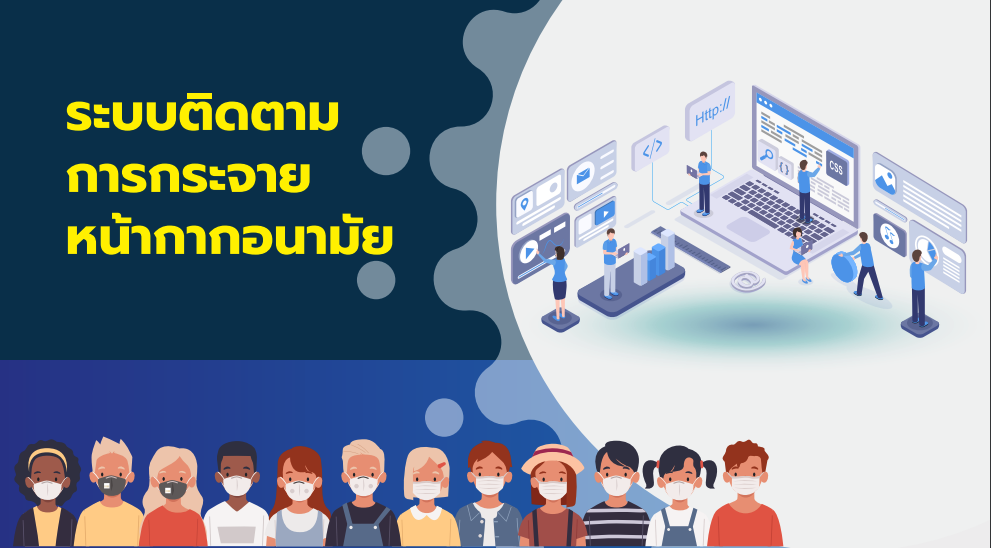 ระบบติดตาม
การกระจาย
หน้ากากอนามัย

Http://

</>

CSS